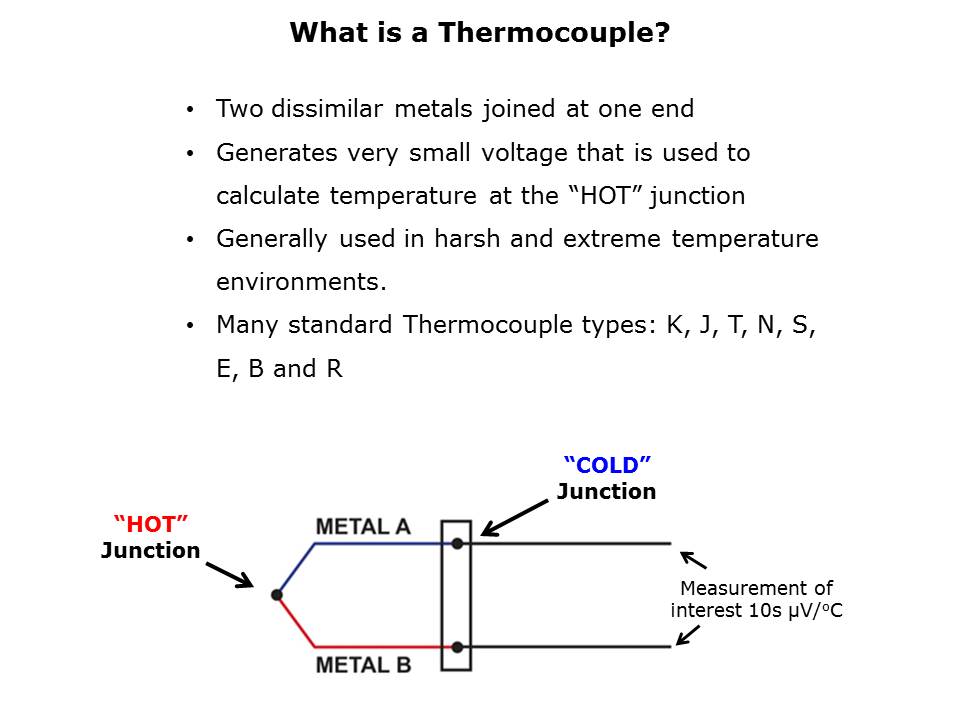 What is a Thermocouple?

• Two dissimilar metals joined at one end

• Generates very small voltage that is used to calculate temperature at the “HOT” junction

• Generally used in harsh and extreme temperature environments.

• Many standard Thermocouple types: K, J, T, N, S, E, B and R

“COLD” Junction

“HOT” Junction

METAL A

METAL B

Measurement of interest 10s μV/°C